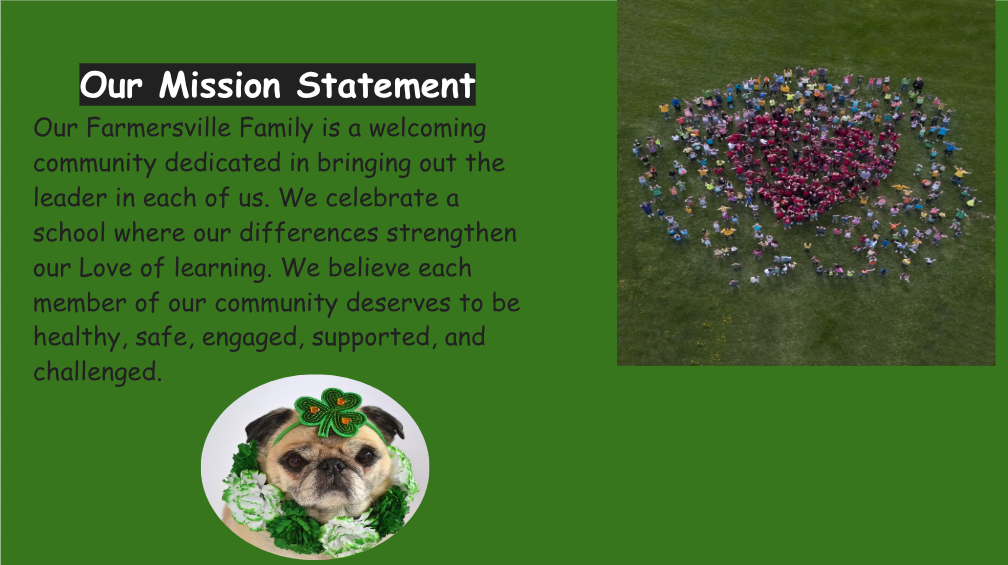 Our Mission Statement

Our Farmersville Family is a welcoming community dedicated in bringing out the leader in each of us. We celebrate a school where our differences strengthen our Love of learning. We believe each member of our community deserves to be healthy, safe, engaged, supported, and challenged.